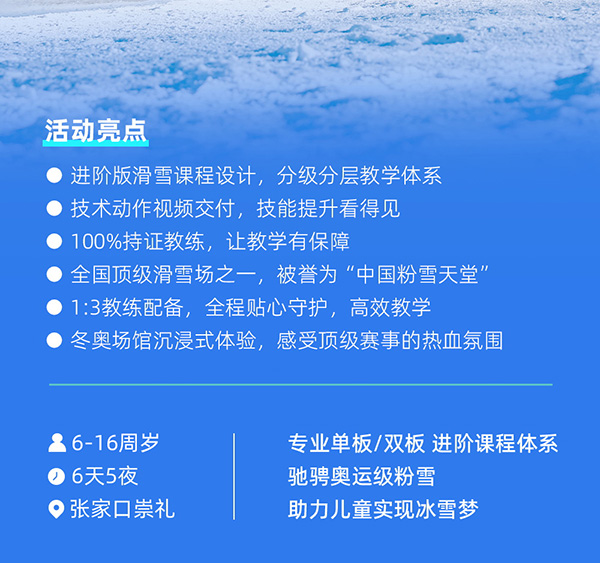 活动亮点

● 进阶版滑雪课程设计，分级分层教学体系
● 技术动作视频交付，技能提升看得见
● 100%持证教练，让教学有保障
● 全国顶级滑雪场之一，被誉为“中国粉雪天堂”
● 1:3教练配备，全程贴心守护，高效教学
● 冬奥场馆沉浸式体验，感受顶级赛事的热血氛围

6-16周岁
6天5夜
张家口崇礼

专业单板/双板 进阶课程体系
驰骋奥运级粉雪
助力儿童实现冰雪梦